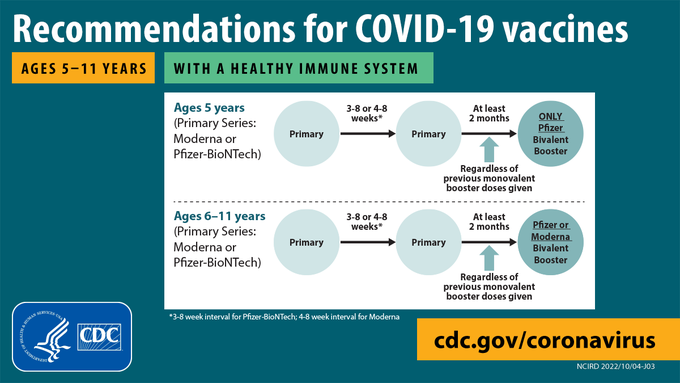 Recommendations for COVID-19 vaccines

AGES 5–11 YEARS

WITH A HEALTHY IMMUNE SYSTEM

Ages 5 years
(Primary Series: Moderna or Pfizer-BioNTech)

Primary

3-8 or 4-8 weeks*

Primary

At least 2 months

ONLY Pfizer Bivalent Booster

Regardless of previous monovalent booster doses given

Ages 6–11 years
(Primary Series: Moderna or Pfizer-BioNTech)

Primary

3-8 or 4-8 weeks*

Primary

At least 2 months

Pfizer or Moderna Bivalent Booster

Regardless of previous monovalent booster doses given

*3-8 week interval for Pfizer-BioNTech; 4-8 week interval for Moderna

DEPARTMENT OF HEALTH & HUMAN SERVICES USA

CDC

cdc.gov/coronavirus

NCIRD 2022/10/04-J03